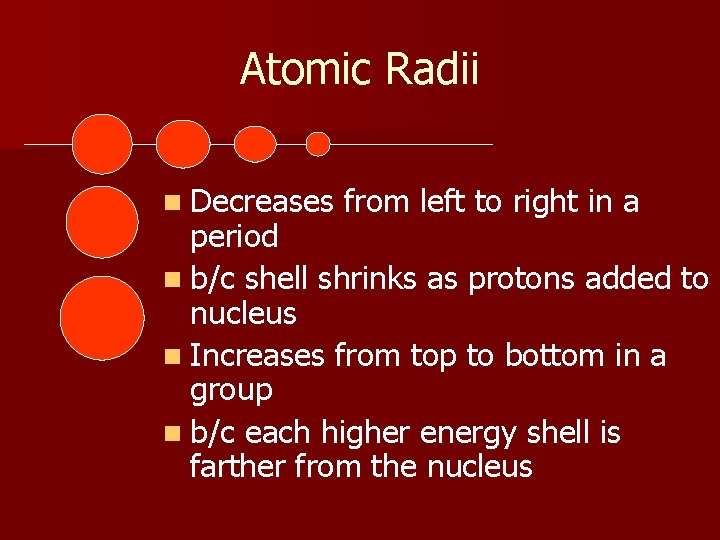 Atomic Radii

- Decreases from left to right in a period
- b/c shell shrinks as protons added to nucleus
- Increases from top to bottom in a group
- b/c each higher energy shell is farther from the nucleus